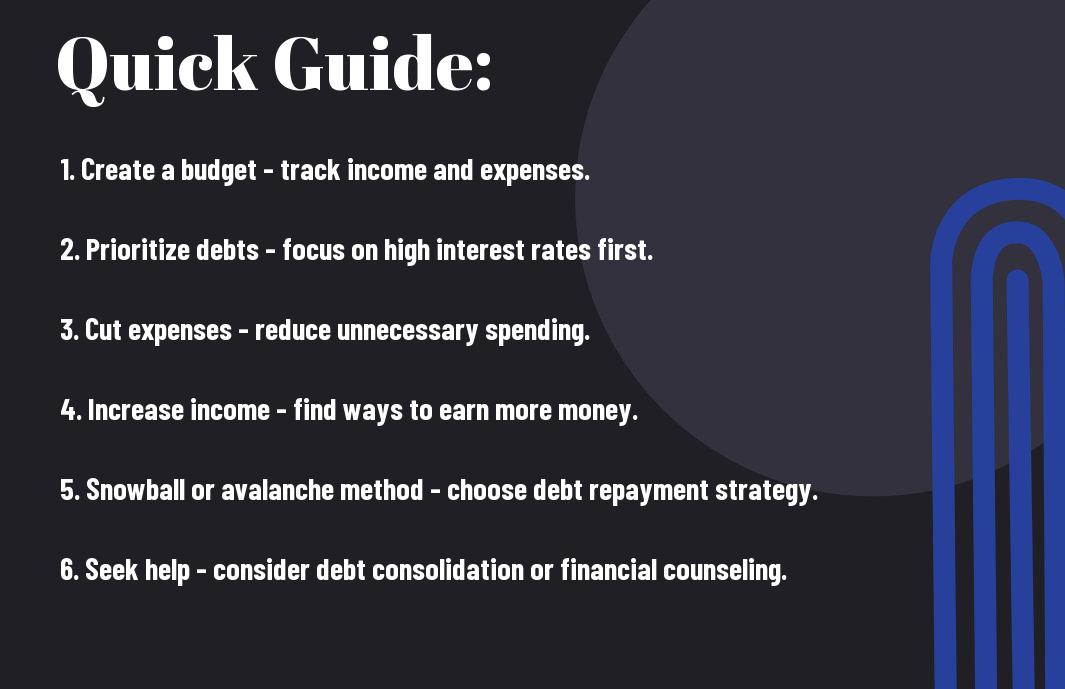 Quick Guide:

1. Create a budget - track income and expenses.

2. Prioritize debts - focus on high interest rates first.

3. Cut expenses - reduce unnecessary spending.

4. Increase income - find ways to earn more money.

5. Snowball or avalanche method - choose debt repayment strategy.

6. Seek help - consider debt consolidation or financial counseling.